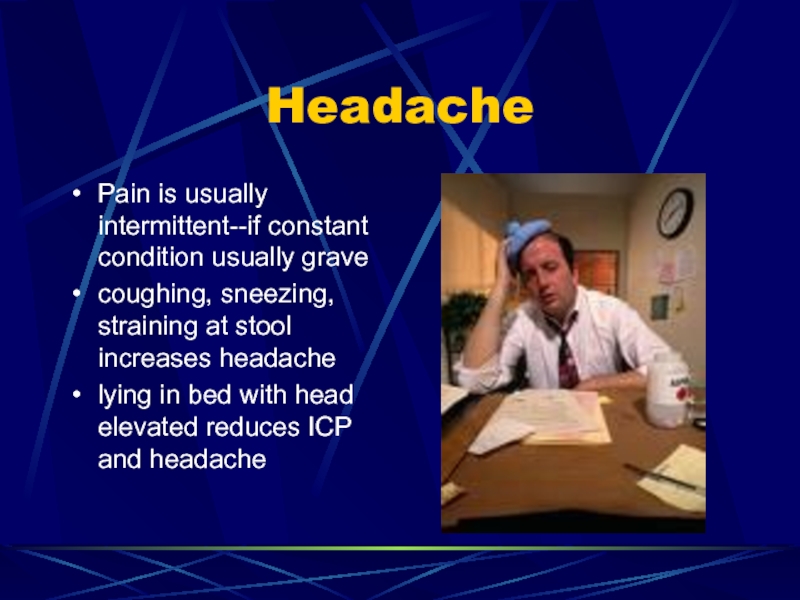 Headache

• Pain is usually intermittent--if constant condition usually grave
• coughing, sneezing, straining at stool increases headache
• lying in bed with head elevated reduces ICP and headache